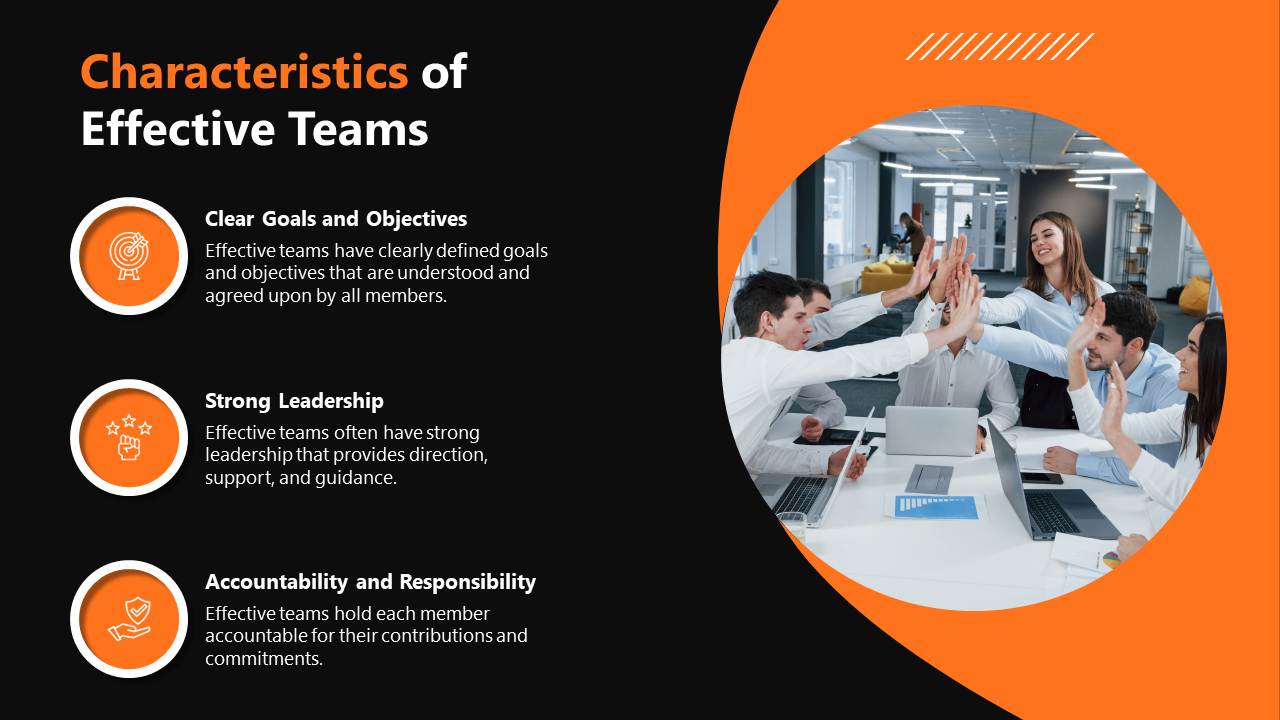 Characteristics of Effective Teams

Clear Goals and Objectives
Effective teams have clearly defined goals and objectives that are understood and agreed upon by all members.

Strong Leadership
Effective teams often have strong leadership that provides direction, support, and guidance.

Accountability and Responsibility
Effective teams hold each member accountable for their contributions and commitments.